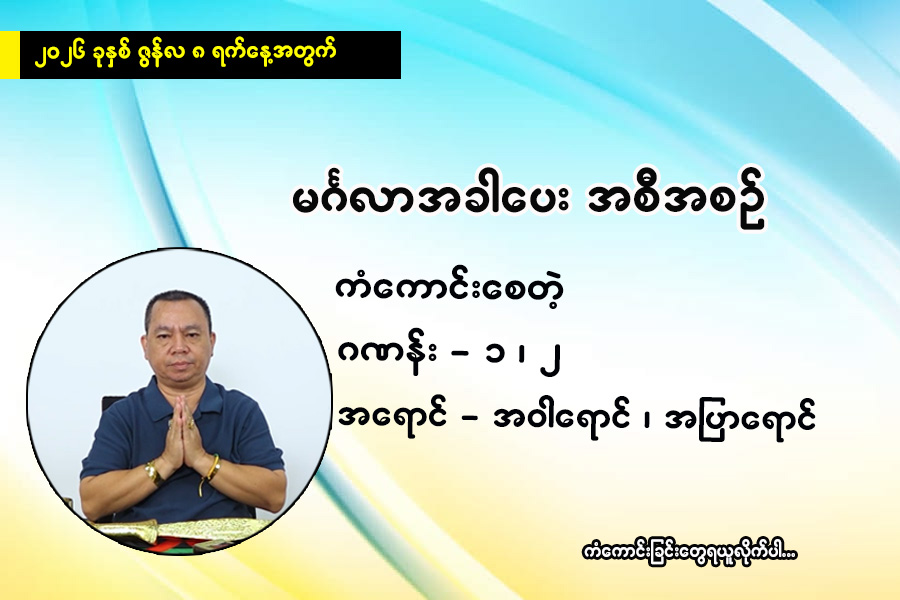 ၂၀၂၆ ခုနှစ် ဇွန်လ ၈ ရက်နေ့အတွက်

မင်္ဂလာအခါပေး အစီအစဉ်

ကံကောင်းစေတဲ့

ဂဏန်း – ၁ ၊ ၂

အရောင် – အဝါရောင် ၊ အပြာရောင်

ကံကောင်းခြင်းတွေရယူလိုက်ပါ...